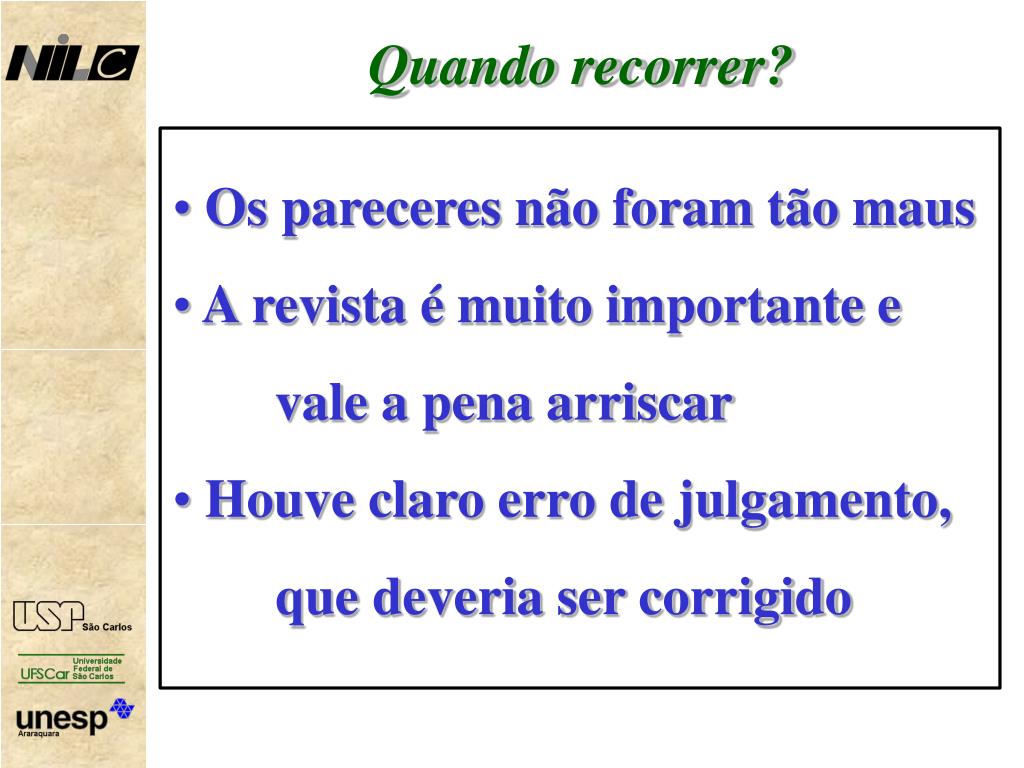 NILC

Quando recorrer?

• Os pareceres não foram tão maus
• A revista é muito importante e vale a pena arriscar
• Houve claro erro de julgamento, que deveria ser corrigido

USP São Carlos
UFSCar Universidade Federal de São Carlos
unesp Araraquara